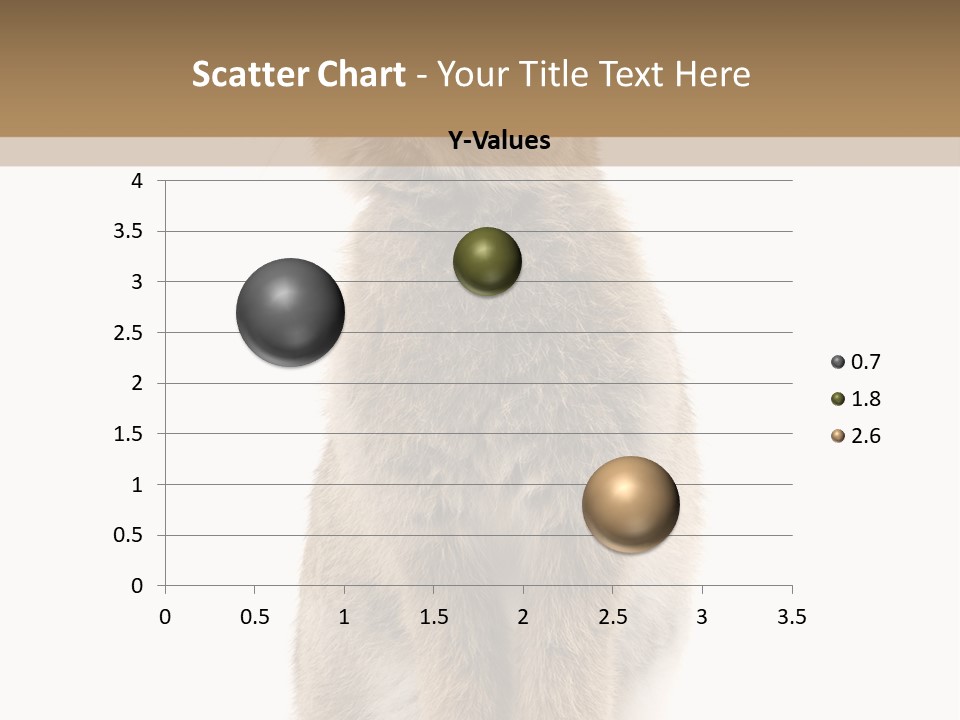 Scatter Chart - Your Title Text Here

Y-Values

4
3.5
3
2.5
2
1.5
1
0.5
0

0
0.5
1
1.5
2
2.5
3
3.5

0.7
1.8
2.6